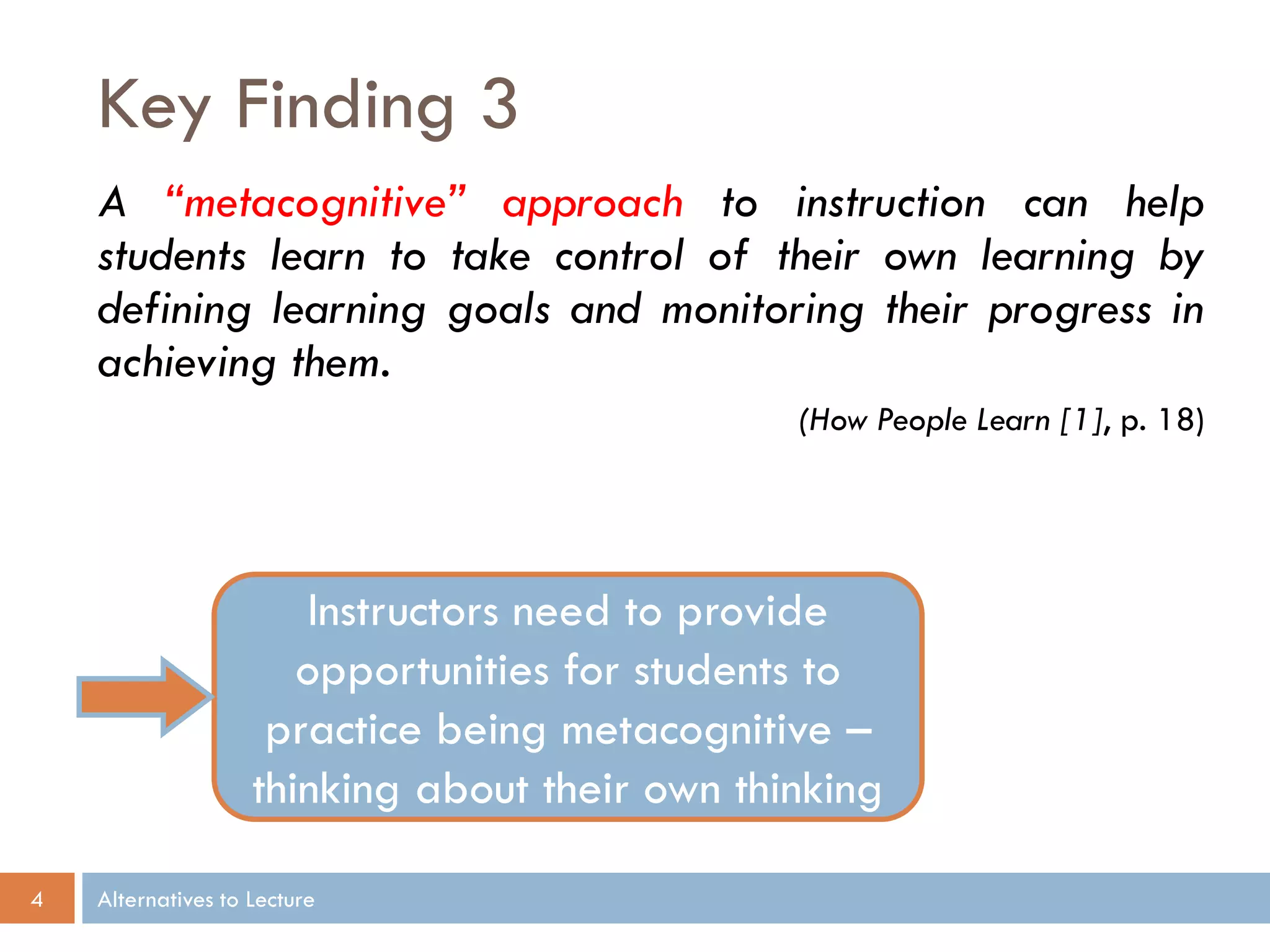 Key Finding 3

A “metacognitive” approach to instruction can help students learn to take control of their own learning by defining learning goals and monitoring their progress in achieving them.

(How People Learn [1], p. 18)

Instructors need to provide opportunities for students to practice being metacognitive – thinking about their own thinking

4

Alternatives to Lecture